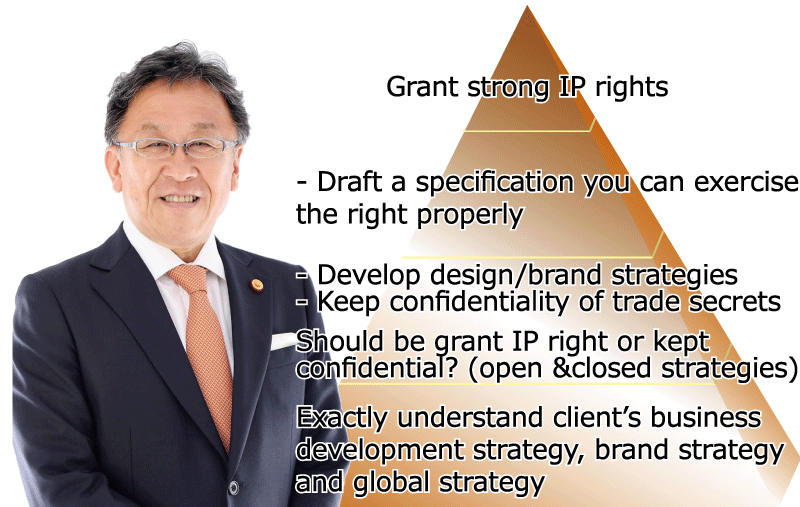 Grant strong IP rights

- Draft a specification you can exercise the right properly

- Develop design/brand strategies
- Keep confidentiality of trade secrets

Should be grant IP right or kept confidential? (open &closed strategies)

Exactly understand client's business development strategy, brand strategy and global strategy